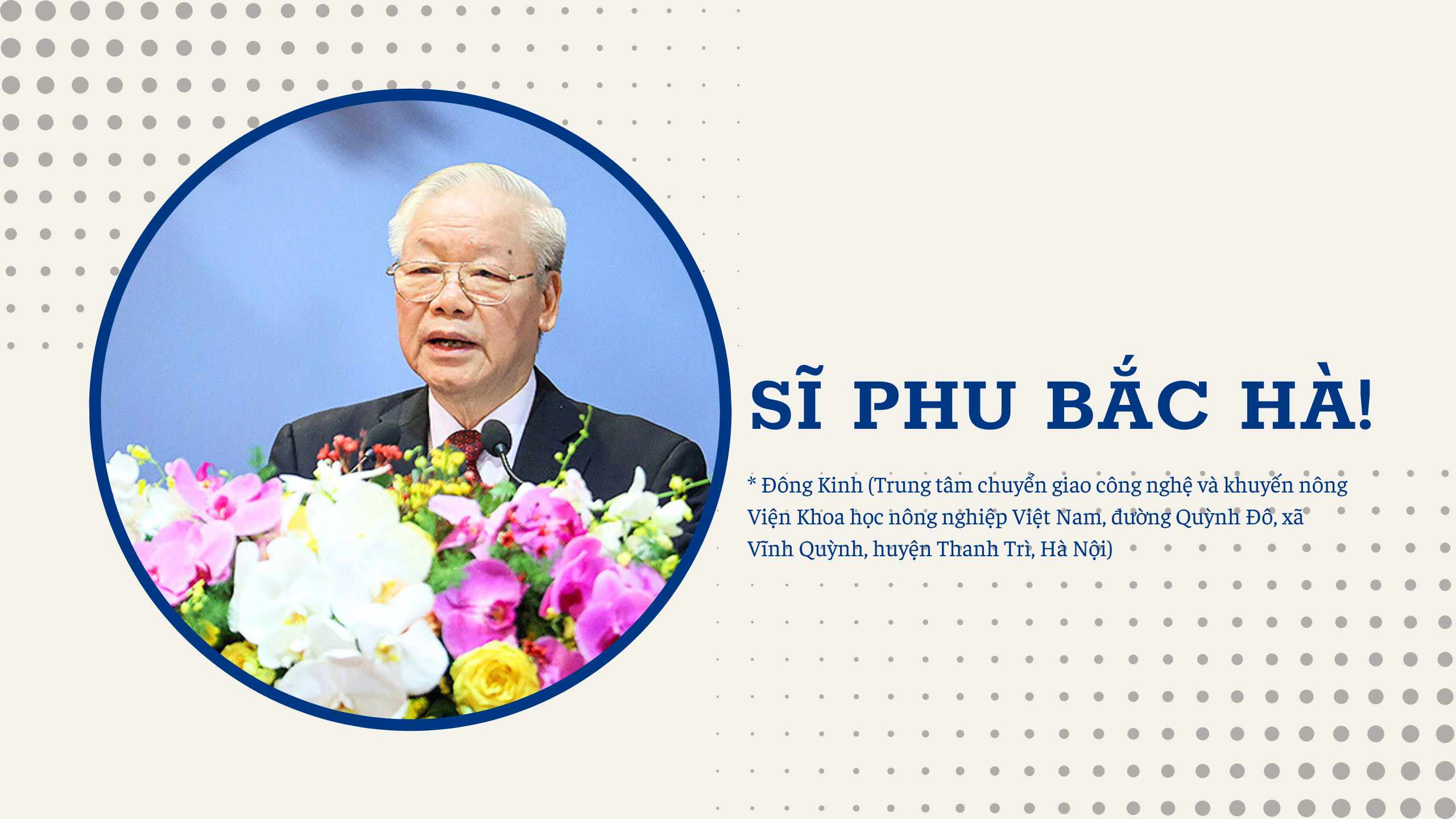 SĨ PHU BẮC HÀ!

* Đông Kinh (Trung tâm chuyển giao công nghệ và khuyến nông Viện Khoa học nông nghiệp Việt Nam, đường Quỳnh Đô, xã Vĩnh Quỳnh, huyện Thanh Trì, Hà Nội)